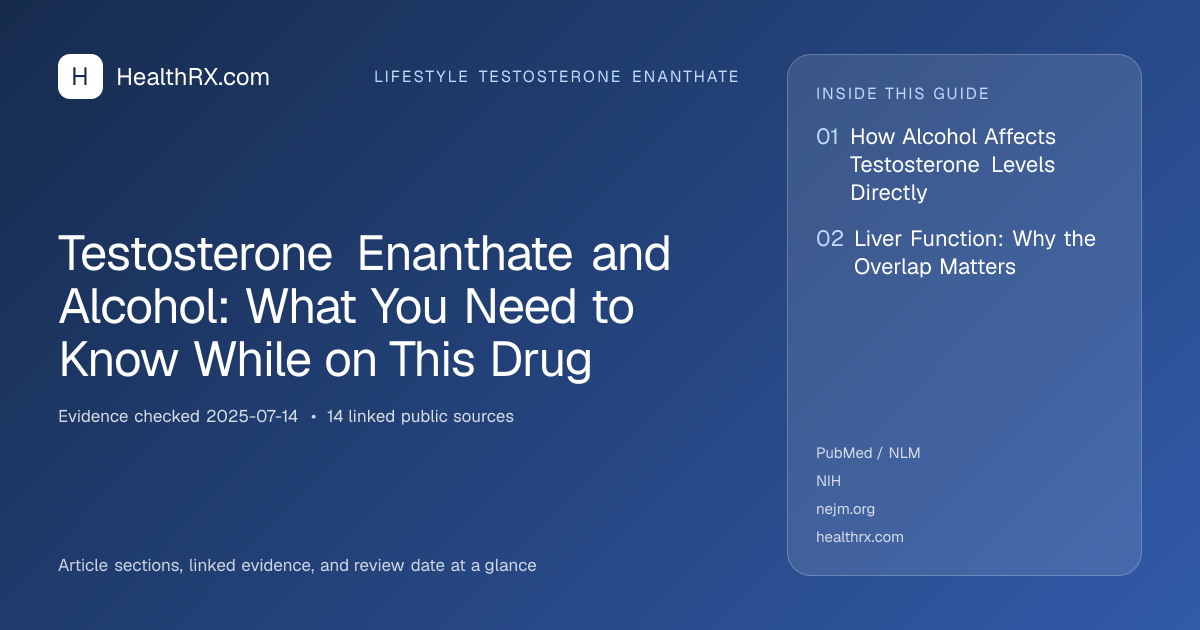 H HealthRX.com

LIFESTYLE TESTOSTERONE ENANTHATE

Testosterone Enanthate and Alcohol: What You Need to Know While on This Drug

Evidence checked 2025-07-14 • 14 linked public sources

Article sections, linked evidence, and review date at a glance

INSIDE THIS GUIDE

01 How Alcohol Affects Testosterone Levels Directly

02 Liver Function: Why the Overlap Matters

PubMed / NLM

NIH

nejm.org

healthrx.com